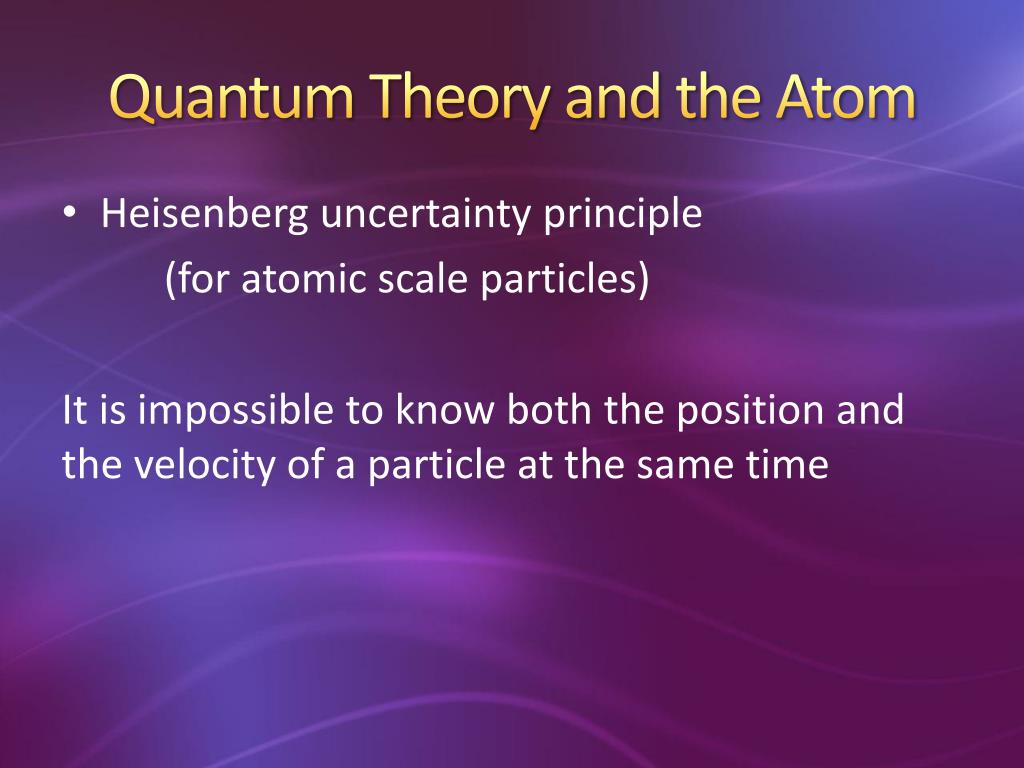 Quantum Theory and the Atom

• Heisenberg uncertainty principle
(for atomic scale particles)

It is impossible to know both the position and the velocity of a particle at the same time